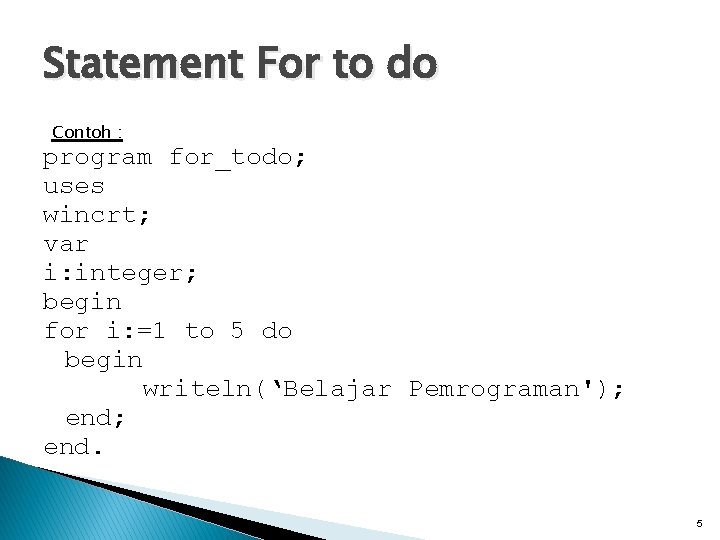 Statement For to do

Contoh :

program for_todo;
uses
wincrt;
var
i:integer;
begin
for i:=1 to 5 do
 begin
 writeln(‘Belajar Pemrograman');
 end;
end.

5